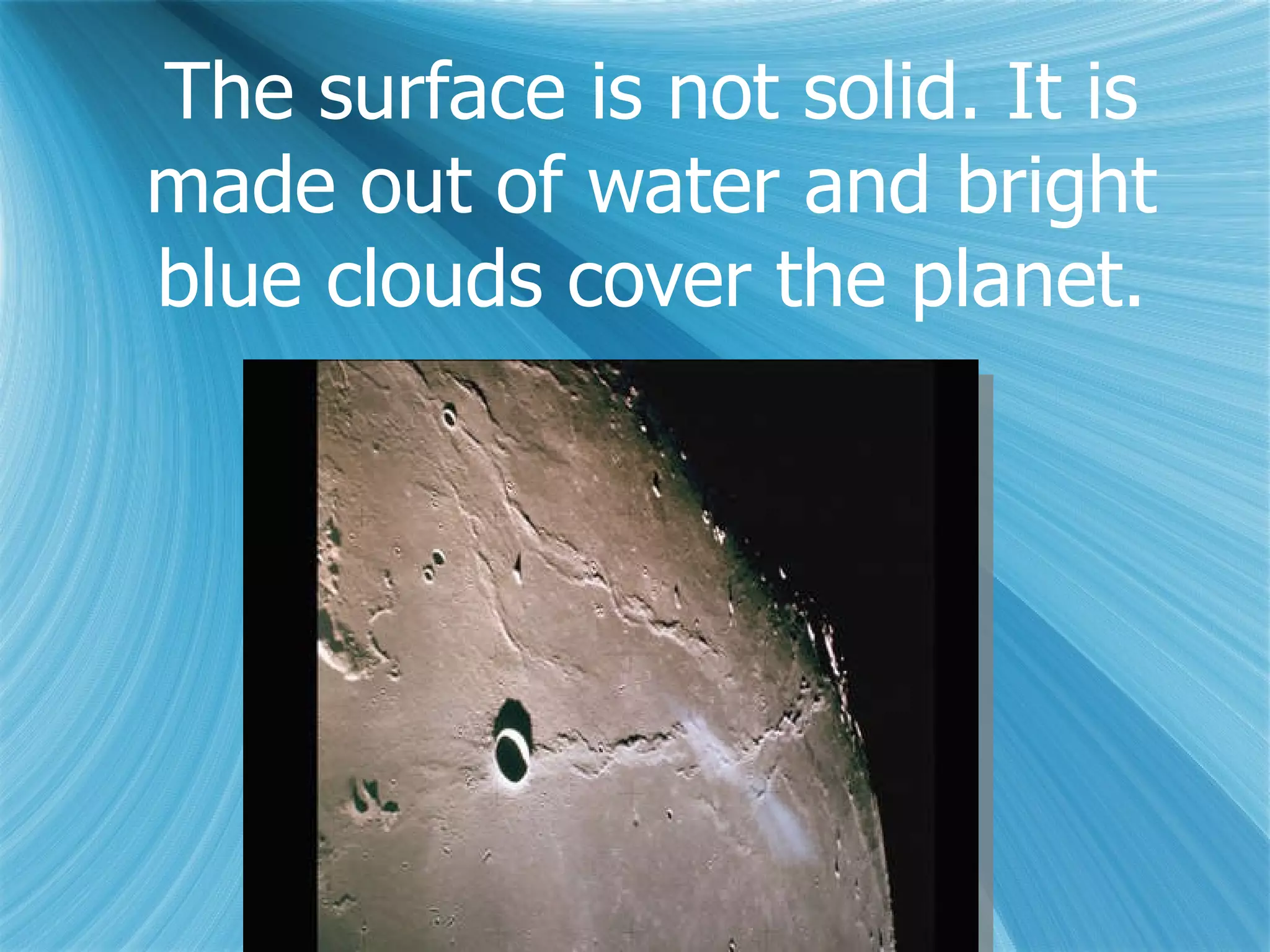 The surface is not solid. It is made out of water and bright blue clouds cover the planet.